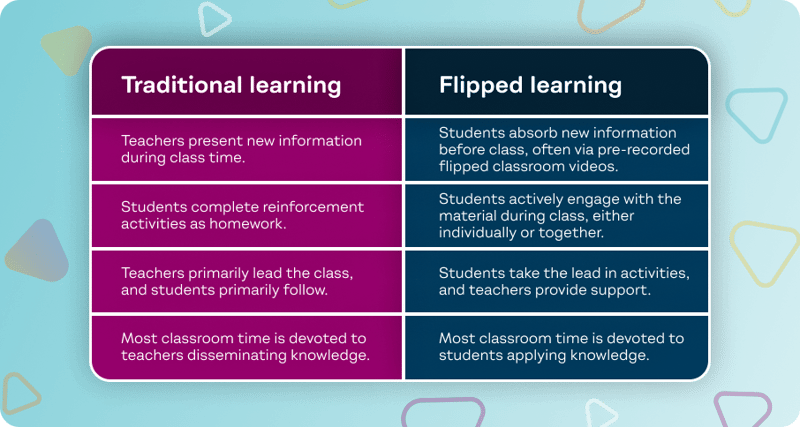 | Traditional learning | Flipped learning |
|---|---|
| Teachers present new information during class time. | Students absorb new information before class, often via pre-recorded flipped classroom videos. |
| Students complete reinforcement activities as homework. | Students actively engage with the material during class, either individually or together. |
| Teachers primarily lead the class, and students primarily follow. | Students take the lead in activities, and teachers provide support. |
| Most classroom time is devoted to teachers disseminating knowledge. | Most classroom time is devoted to students applying knowledge. |